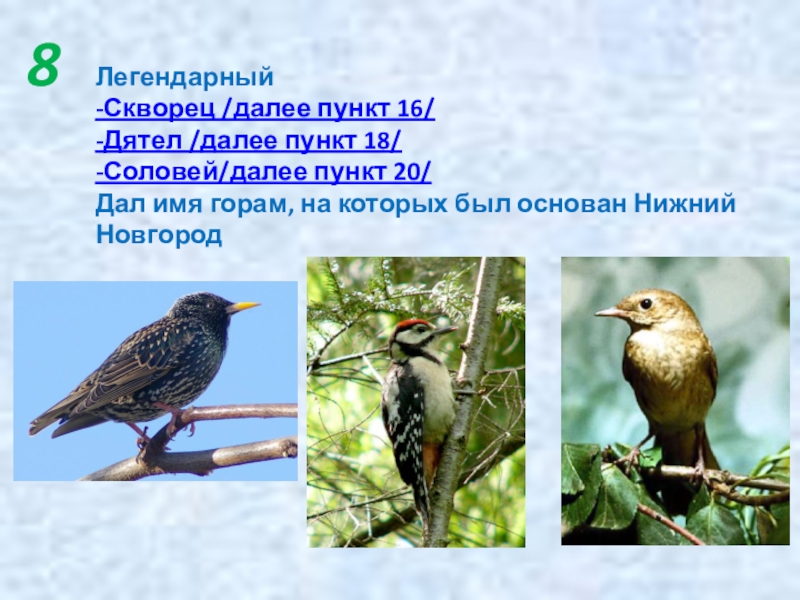 8

Легендарный
-Скворец /далее пункт 16/
-Дятел /далее пункт 18/
-Соловей/далее пункт 20/
Дал имя горам, на которых был основан Нижний Новгород